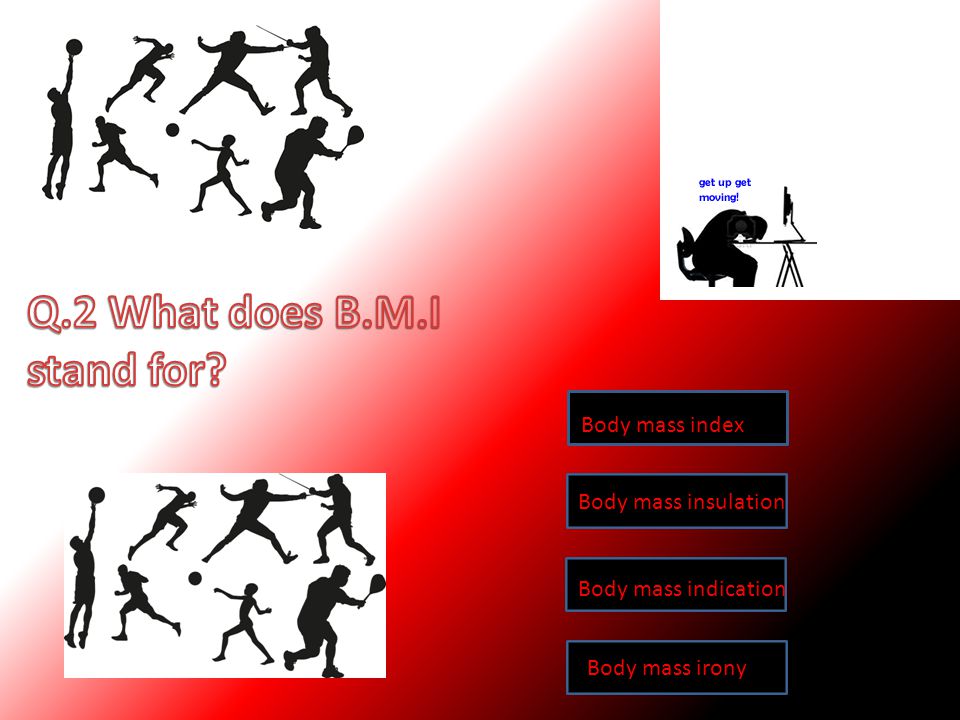 get up get moving!

Q.2 What does B.M.I stand for?

Body mass index

Body mass insulation

Body mass indication

Body mass irony